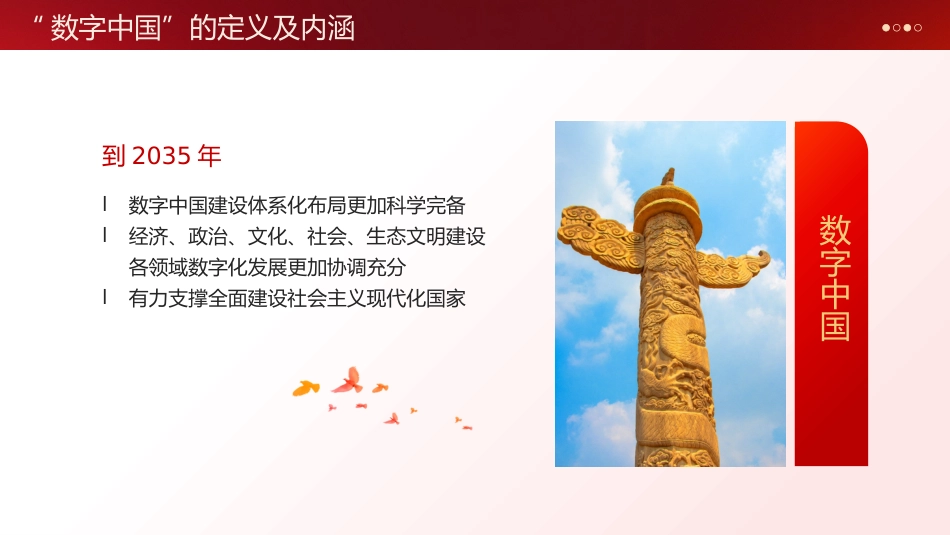 “数字中国”的定义及内涵

到 2035 年

l 数字中国建设体系化布局更加科学完备
l 经济、政治、文化、社会、生态文明建设各领域数字化发展更加协调充分
l 有力支撑全面建设社会主义现代化国家

数字中国